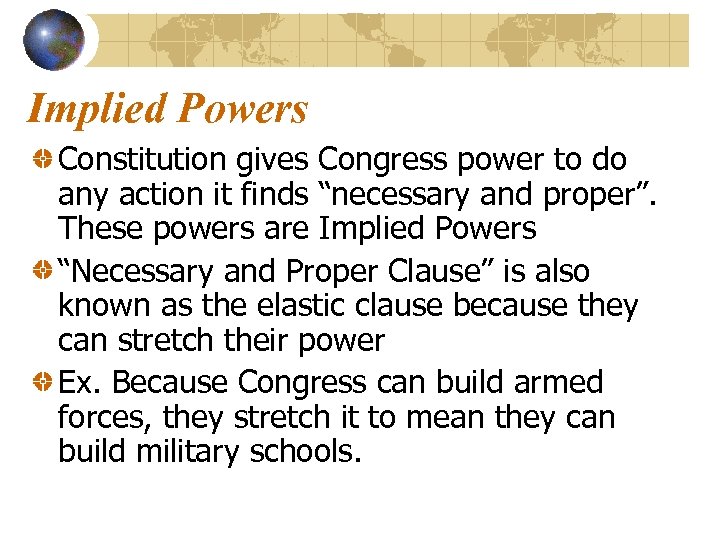 Implied Powers

Constitution gives Congress power to do any action it finds “necessary and proper”. These powers are Implied Powers

“Necessary and Proper Clause” is also known as the elastic clause because they can stretch their power

Ex. Because Congress can build armed forces, they stretch it to mean they can build military schools.